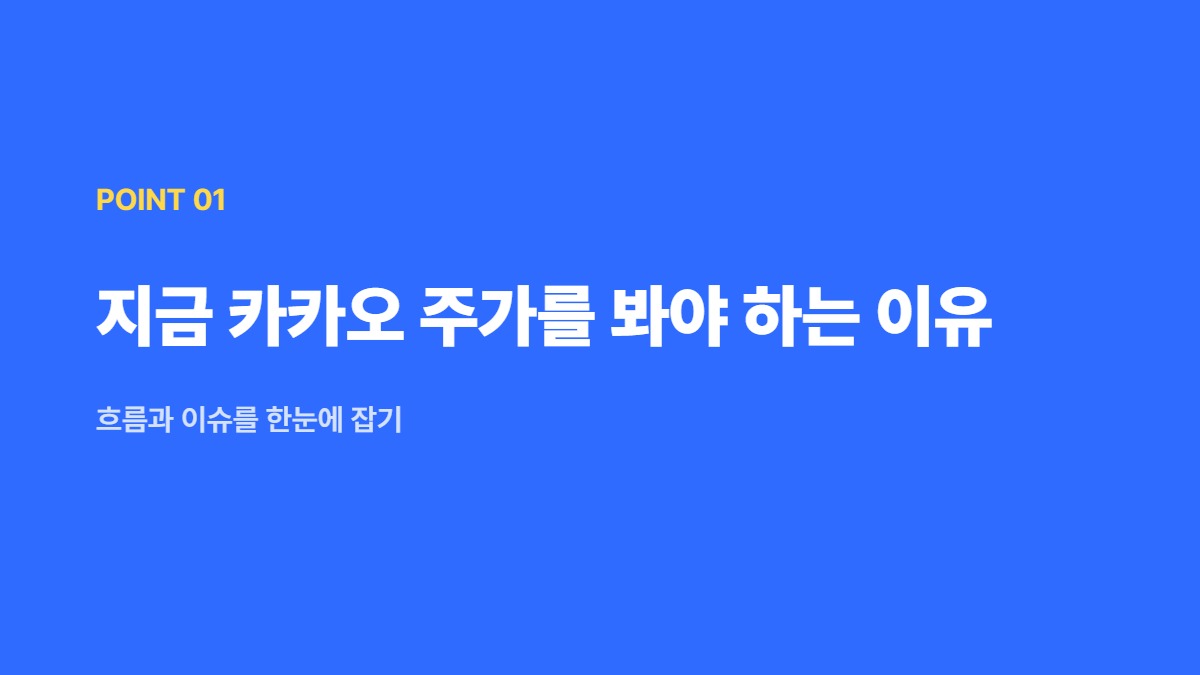 POINT 01

지금 카카오 주가를 봐야 하는 이유

흐름과 이슈를 한눈에 잡기